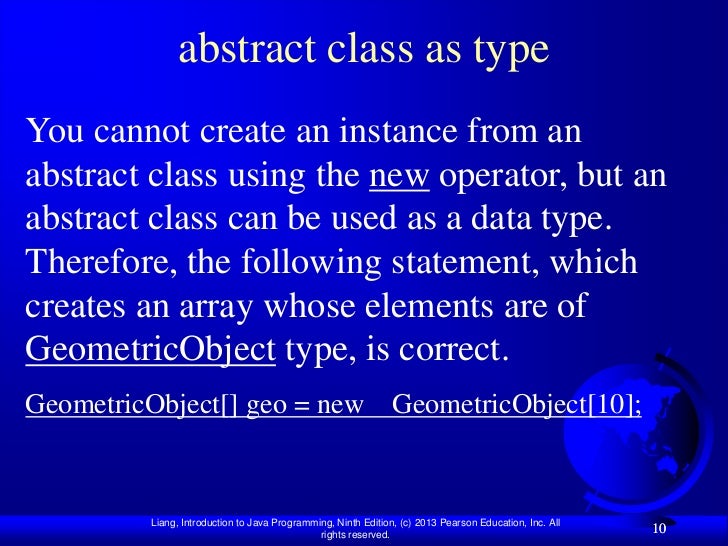 abstract class as type

You cannot create an instance from an abstract class using the new operator, but an abstract class can be used as a data type. Therefore, the following statement, which creates an array whose elements are of GeometricObject type, is correct.

GeometricObject[] geo = new GeometricObject[10];

Liang, Introduction to Java Programming, Ninth Edition, (c) 2013 Pearson Education, Inc. All rights reserved.

10